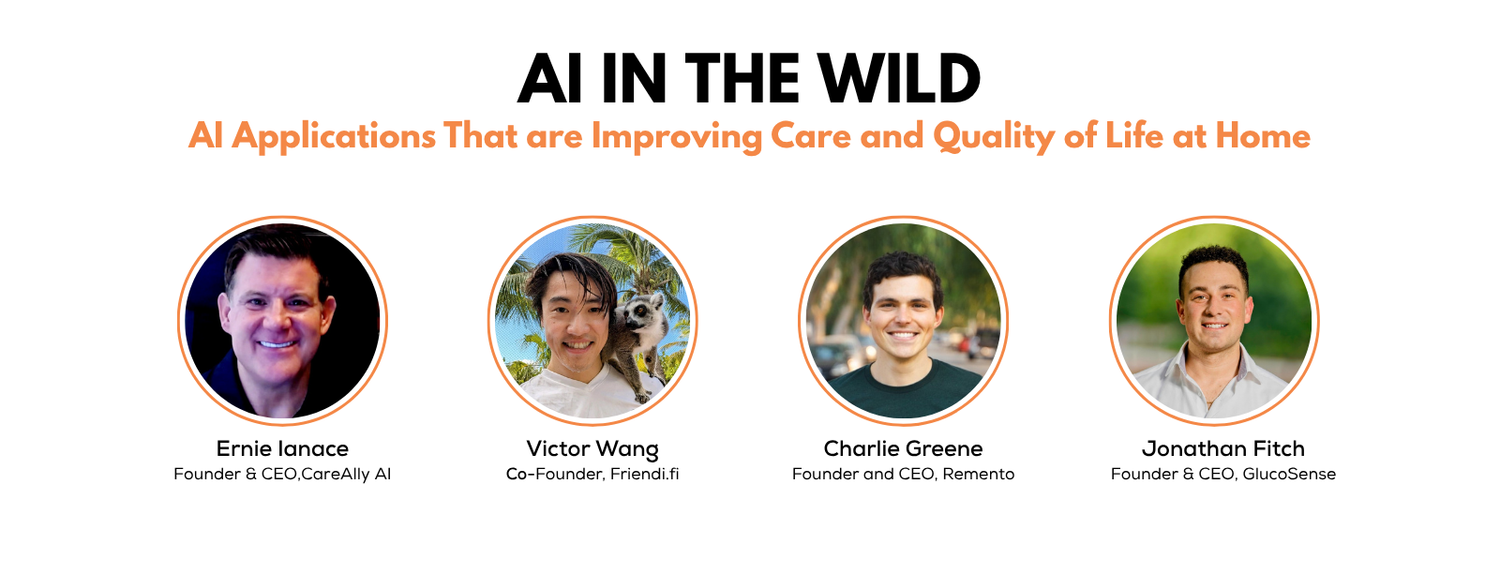 AI IN THE WILD
AI Applications That are Improving Care and Quality of Life at Home

Ernie Ianace
Founder & CEO,CareAlly AI

Victor Wang
Co-Founder, Friendi.fi

Charlie Greene
Founder and CEO, Remento

Jonathan Fitch
Founder & CEO, GlucoSense